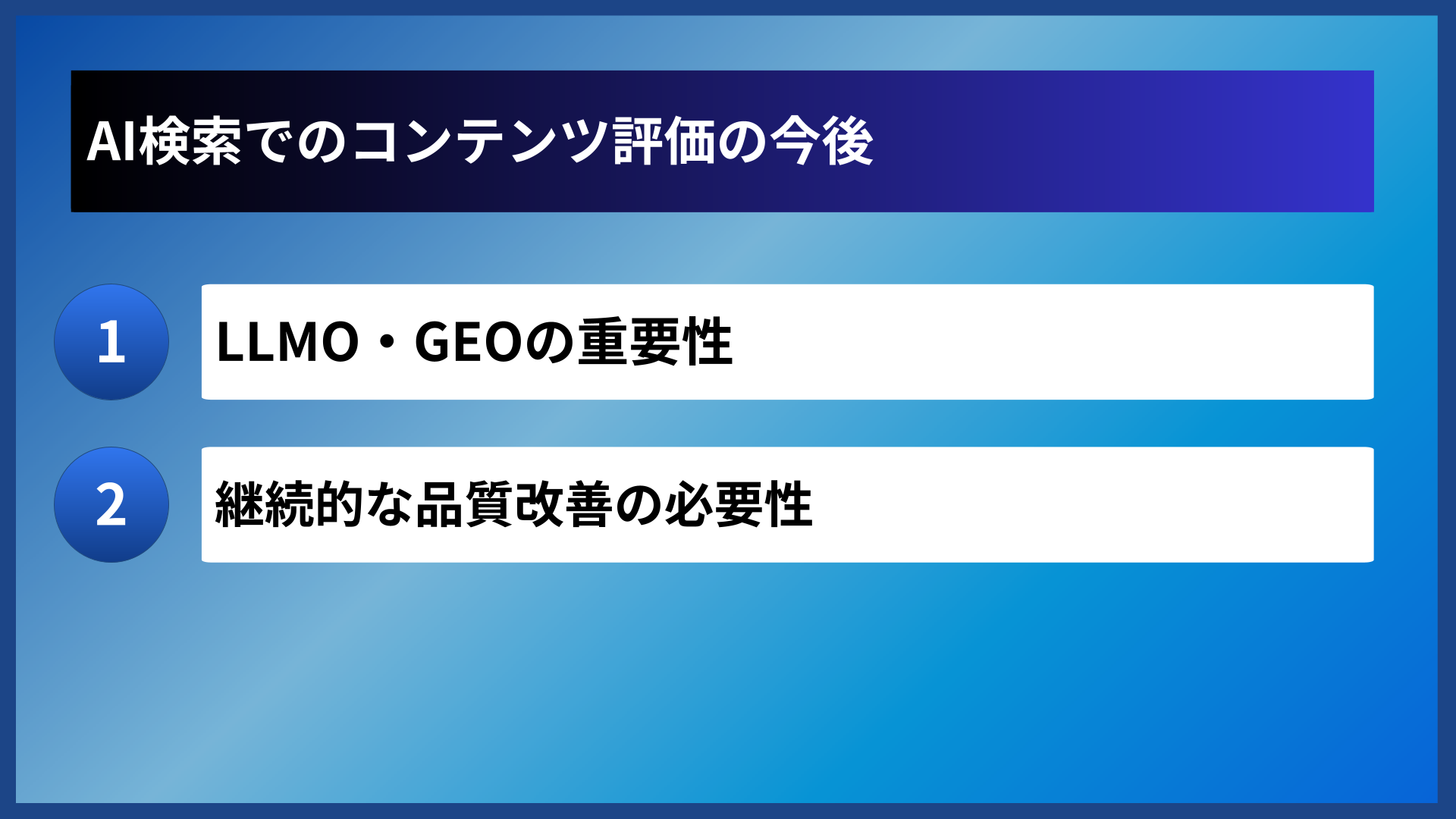 AI検索でのコンテンツ評価の今後

1
LLMO・GEOの重要性

2
継続的な品質改善の必要性